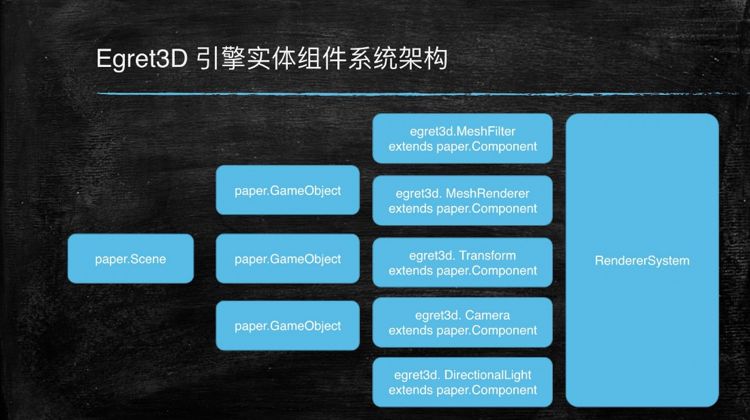 Egret3D 引擎实体组件系统架构

paper.Scene

paper.GameObject

paper.GameObject

paper.GameObject

egret3d.MeshFilter extends paper.Component

egret3d. MeshRenderer extends paper.Component

egret3d. Transform extends paper.Component

egret3d. Camera extends paper.Component

egret3d. DirectionalLight extends paper.Component

RendererSystem